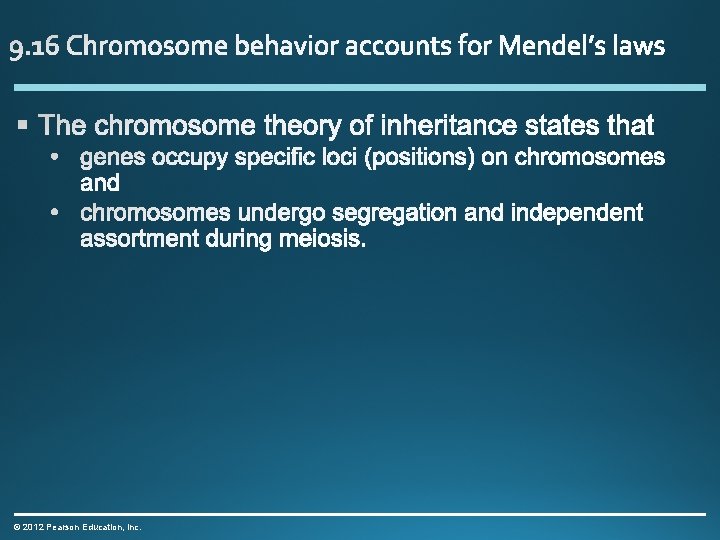 9.16 Chromosome behavior accounts for Mendel's laws

▪ The chromosome theory of inheritance states that
• genes occupy specific loci (positions) on chromosomes and
• chromosomes undergo segregation and independent assortment during meiosis.

© 2012 Pearson Education, Inc.